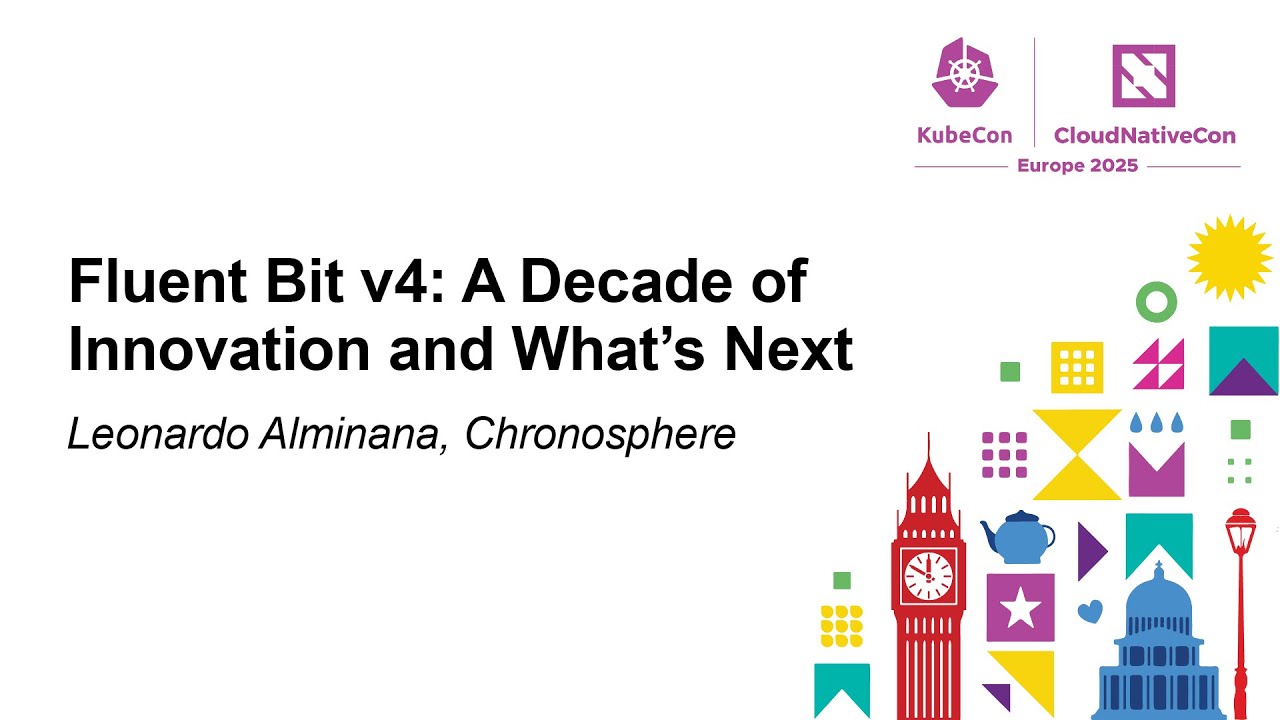 KubeCon CloudNativeCon
Europe 2025

Fluent Bit v4: A Decade of Innovation and What's Next

Leonardo Alminana, Chronosphere